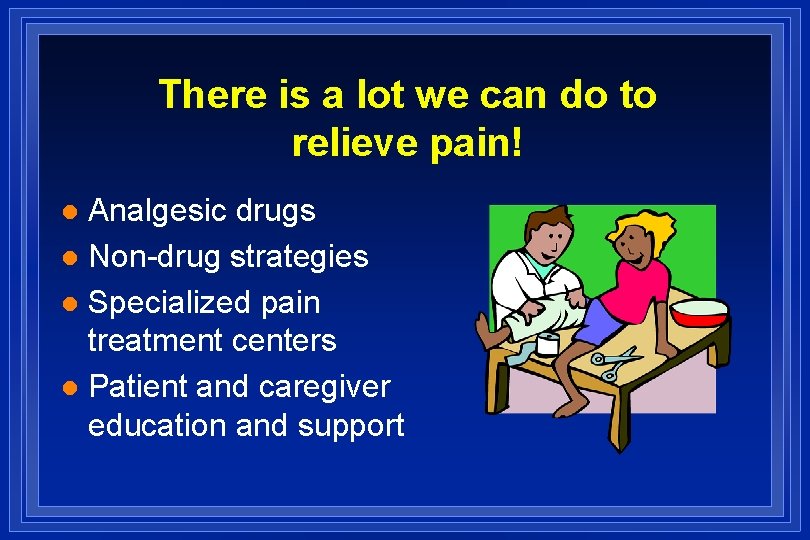 There is a lot we can do to relieve pain!

- Analgesic drugs
- Non-drug strategies
- Specialized pain treatment centers
- Patient and caregiver education and support